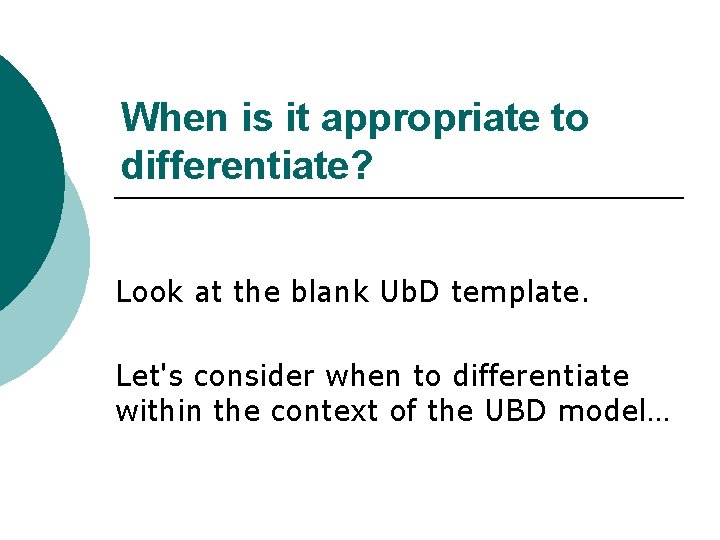 When is it appropriate to differentiate?

Look at the blank UbD template.

Let's consider when to differentiate within the context of the UBD model…